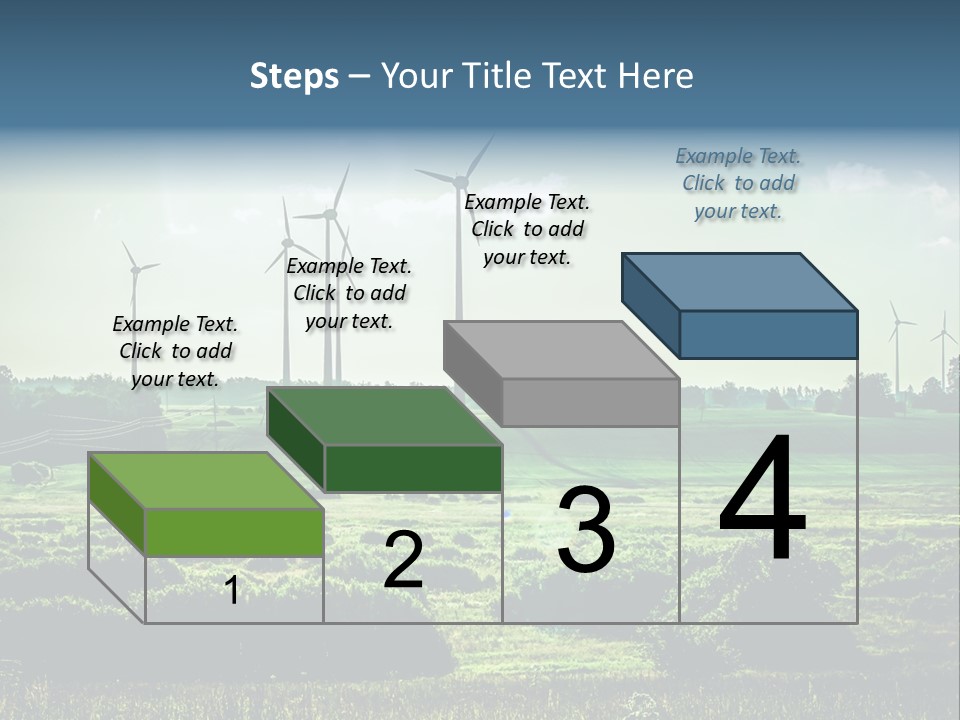 Steps – Your Title Text Here

Example Text. Click to add your text.

Example Text. Click to add your text.

Example Text. Click to add your text.

Example Text. Click to add your text.

1

2

3

4